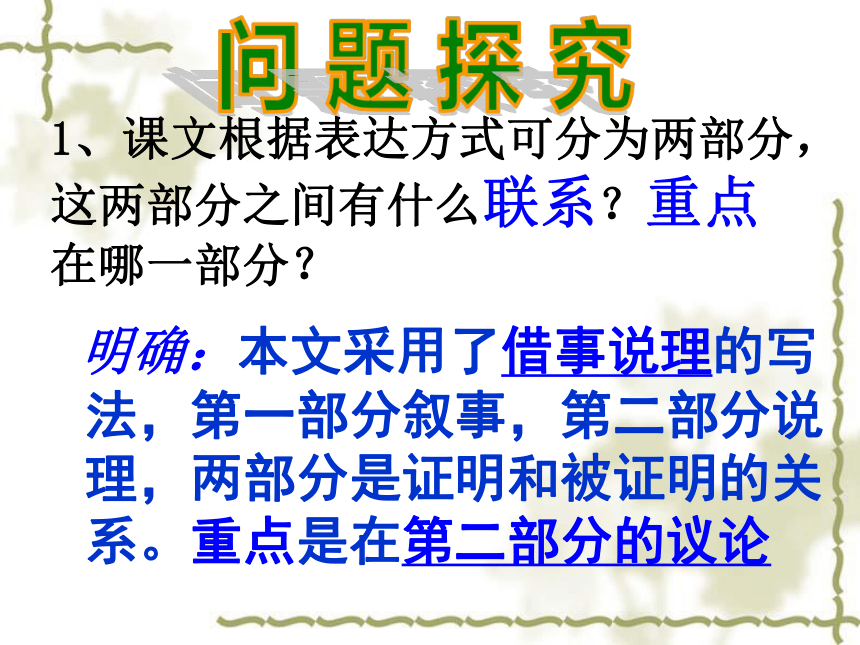 问题探究

1、课文根据表达方式可分为两部分，这两部分之间有什么联系？重点在哪一部分？

明确：本文采用了借事说理的写法，第一部分叙事，第二部分说理，两部分是证明和被证明的关系。重点是在第二部分的议论